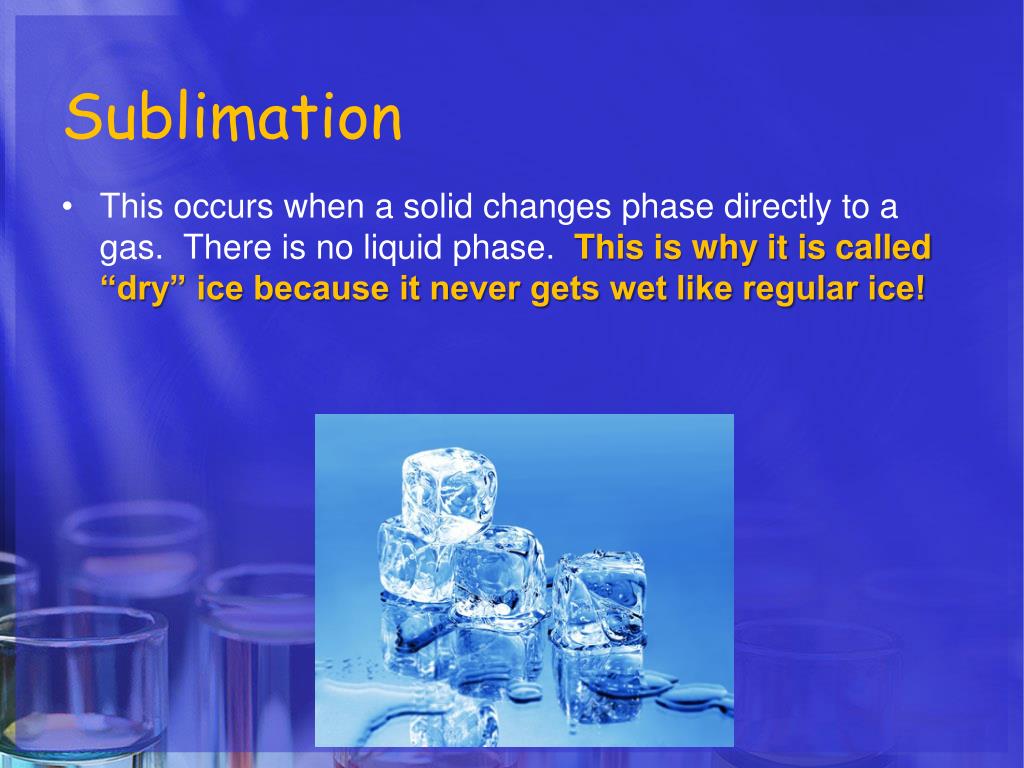 Sublimation

• This occurs when a solid changes phase directly to a gas. There is no liquid phase. This is why it is called “dry” ice because it never gets wet like regular ice!